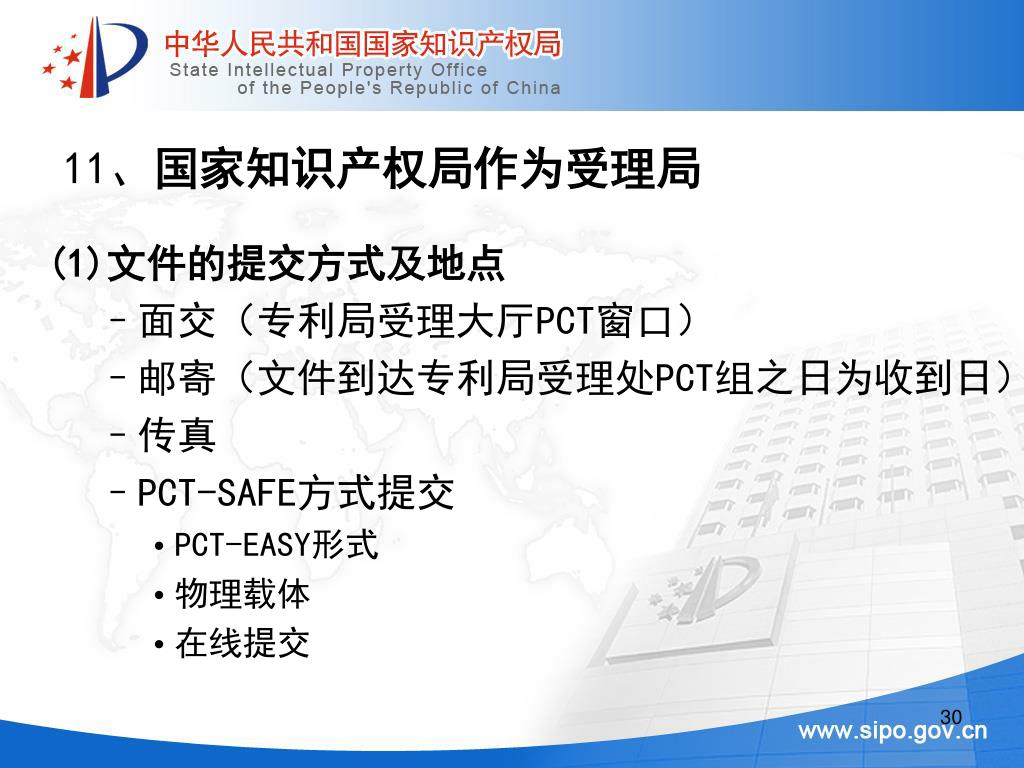 中华人民共和国国家知识产权局
State Intellectual Property Office of the People's Republic of China

11、国家知识产权局作为受理局

(1)文件的提交方式及地点
– 面交（专利局受理大厅PCT窗口）
– 邮寄（文件到达专利局受理处PCT组之日为收到日）
– 传真
– PCT-SAFE方式提交
• PCT-EASY形式
• 物理载体
• 在线提交

30

www.sipo.gov.cn